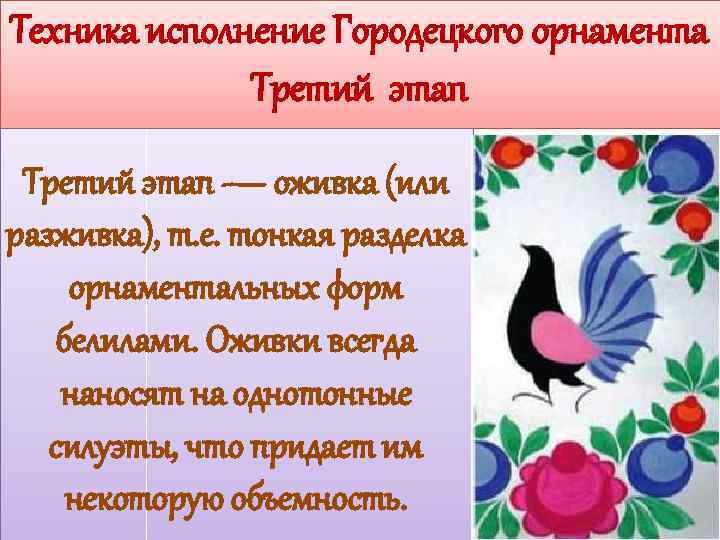 Техника исполнение Городецкого орнамента
Третий этап

Третий этап — оживка (или разживка), т.е. тонкая разделка орнаментальных форм белилами. Оживки всегда наносят на однотонные силуэты, что придает им некоторую объемность.